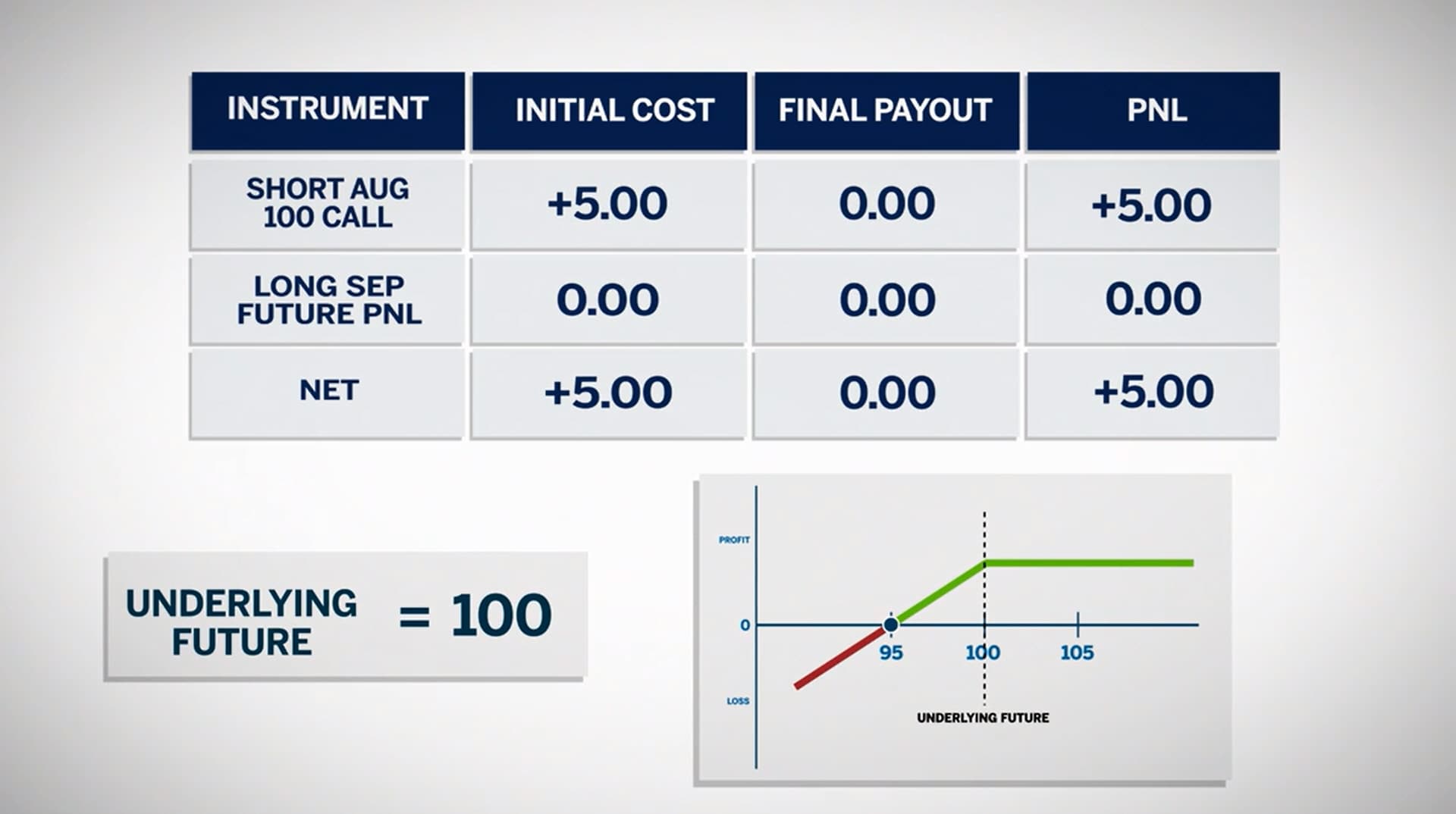 | INSTRUMENT | INITIAL COST | FINAL PAYOUT | PNL |
|---|---|---|---|
| SHORT AUG 100 CALL | +5.00 | 0.00 | +5.00 |
| LONG SEP FUTURE PNL | 0.00 | 0.00 | 0.00 |
| NET | +5.00 | 0.00 | +5.00 |

UNDERLYING FUTURE = 100

PROFIT
0
LOSS
95
100
105
UNDERLYING FUTURE